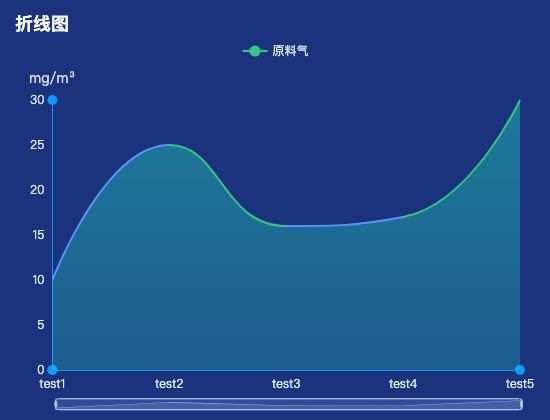 折线图

原料气

mg/m³

30
25
20
15
10
5
0

test1 test2 test3 test4 test5